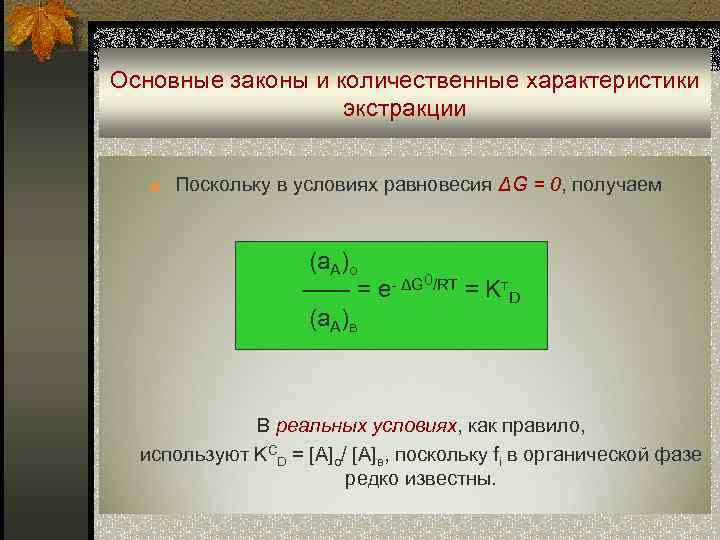 Основные законы и количественные характеристики экстракции

Поскольку в условиях равновесия $\Delta G = 0$, получаем

$\frac{(a_A)_o}{(a_A)_в} = e^{-\Delta G^0/RT} = K^T_D$

В реальных условиях, как правило, используют $K^C_D = [A]_o / [A]_в$, поскольку $f_i$ в органической фазе редко известны.